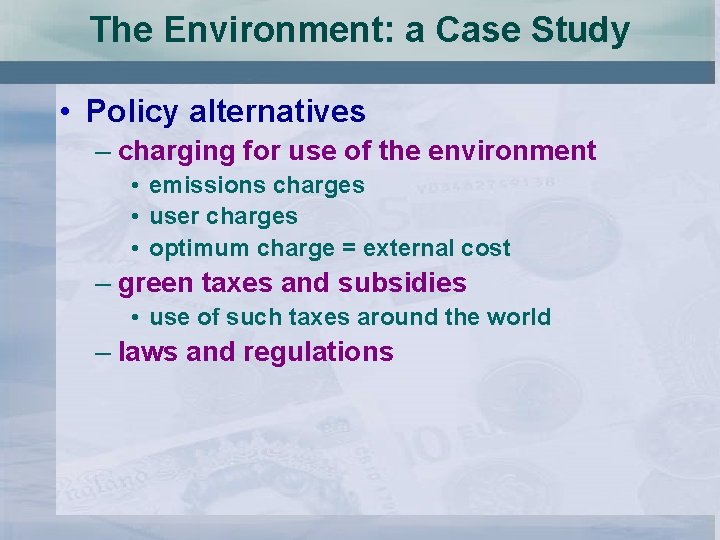 The Environment: a Case Study

• Policy alternatives
– charging for use of the environment
• emissions charges
• user charges
• optimum charge = external cost
– green taxes and subsidies
• use of such taxes around the world
– laws and regulations